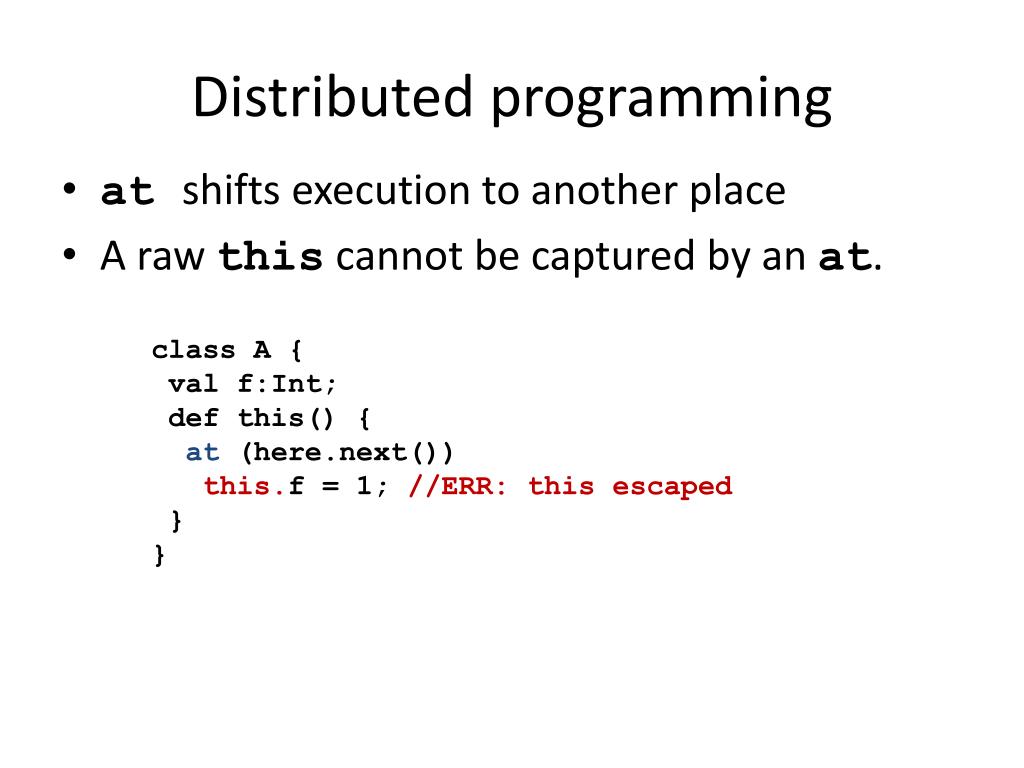 Distributed programming

• at shifts execution to another place
• A raw this cannot be captured by an at.

class A {
 val f:Int;
 def this() {
  at (here.next())
   this.f = 1; //ERR: this escaped
 }
}